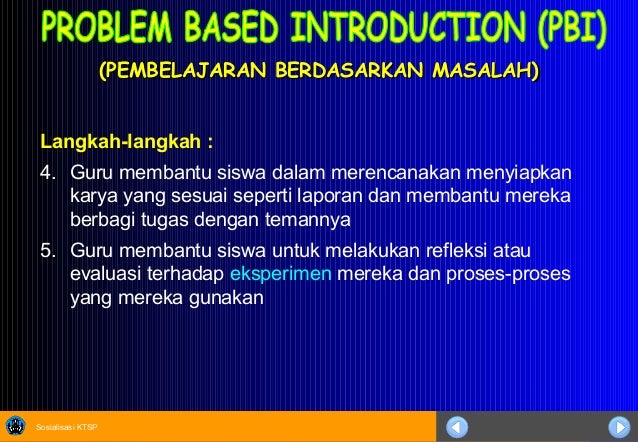 PROBLEM BASED INTRODUCTION (PBI)

(PEMBELAJARAN BERDASARKAN MASALAH)

Langkah-langkah :

4. Guru membantu siswa dalam merencanakan menyiapkan karya yang sesuai seperti laporan dan membantu mereka berbagi tugas dengan temannya

5. Guru membantu siswa untuk melakukan refleksi atau evaluasi terhadap eksperimen mereka dan proses-proses yang mereka gunakan

Sosialisasi KTSP